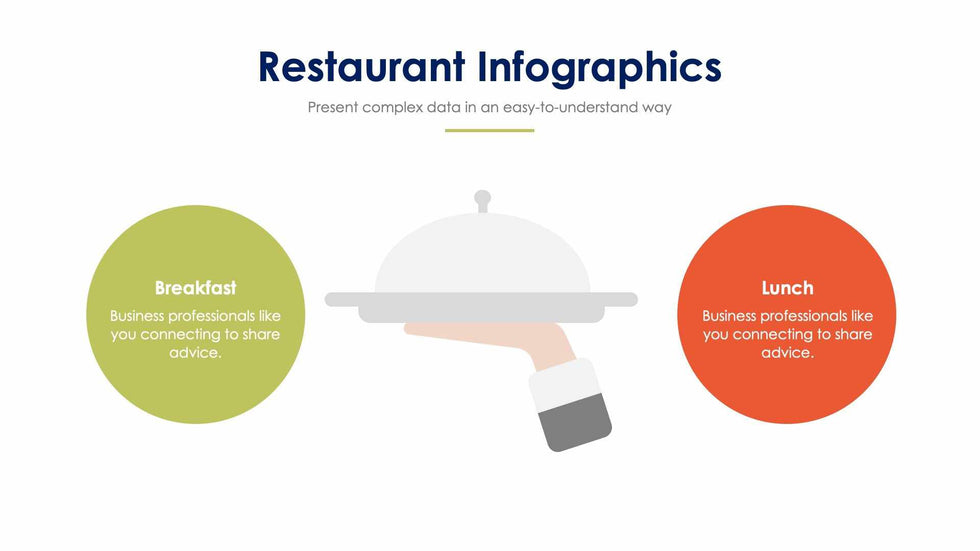 Restaurant Infographics

Present complex data in an easy-to-understand way

Breakfast

Business professionals like you connecting to share advice.

Lunch

Business professionals like you connecting to share advice.